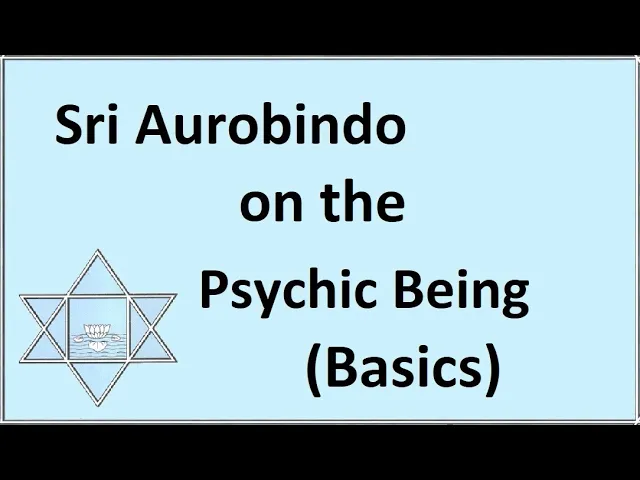 Sri Aurobindo

on the

Psychic Being

(Basics)